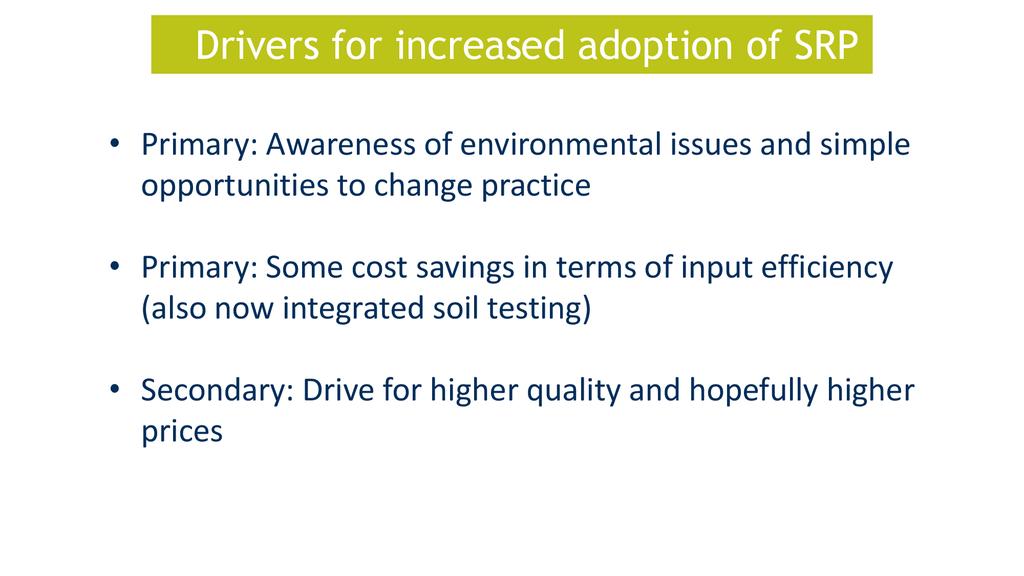 Drivers for increased adoption of SRP

• Primary: Awareness of environmental issues and simple opportunities to change practice

• Primary: Some cost savings in terms of input efficiency (also now integrated soil testing)

• Secondary: Drive for higher quality and hopefully higher prices